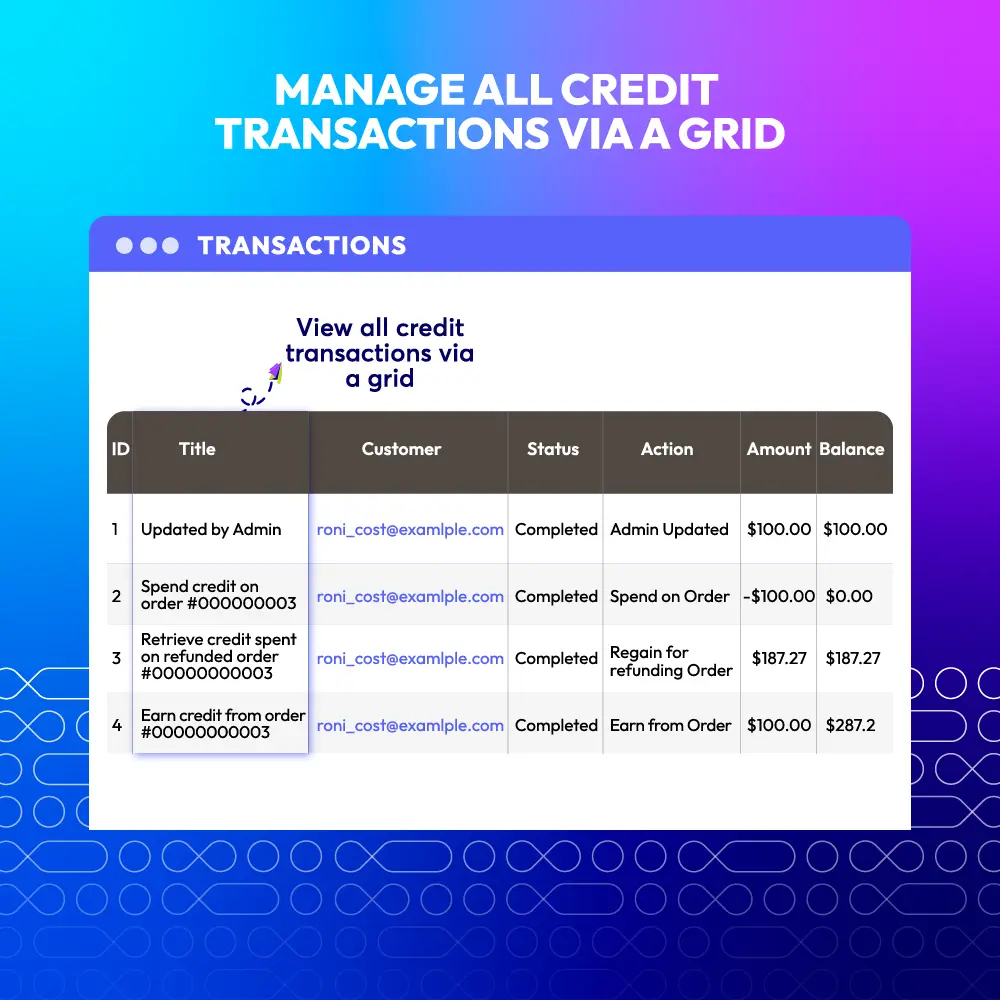 MANAGE ALL CREDIT TRANSACTIONS VIA A GRID

TRANSACTIONS

View all credit transactions via a grid

| ID | Title | Customer | Status | Action | Amount | Balance |
|---|---|---|---|---|---|---|
| 1 | Updated by Admin | roni_cost@examlple.com | Completed | Admin Updated | $100.00 | $100.00 |
| 2 | Spend credit on order #000000003 | roni_cost@examlple.com | Completed | Spend on Order | -$100.00 | $0.00 |
| 3 | Retrieve credit spent on refunded order #00000000003 | roni_cost@examlple.com | Completed | Regain for refunding Order | $187.27 | $187.27 |
| 4 | Earn credit from order #00000000003 | roni_cost@examlple.com | Completed | Earn from Order | $100.00 | $287.2 |